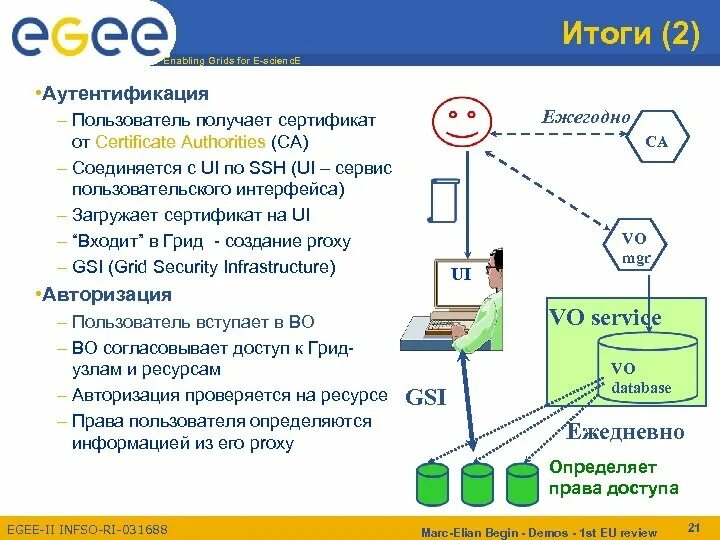 eGee
Enabling Grids for E-sciencE

Итоги (2)

•Аутентификация
– Пользователь получает сертификат от Certificate Authorities (CA)
– Соединяется с UI по SSH (UI – сервис пользовательского интерфейса)
– Загружает сертификат на UI
– “Входит” в Грид - создание proxy
– GSI (Grid Security Infrastructure)
•Авторизация
– Пользователь вступает в ВО
– ВО согласовывает доступ к Грид-узлам и ресурсам
– Авторизация проверяется на ресурсе
– Права пользователя определяются информацией из его proxy

Ежегодно
CA
VO mgr
UI
VO service
VO database
GSI
Ежедневно
Определяет права доступа

EGEE-II INFSO-RI-031688
Marc-Elian Begin - Demos - 1st EU review
21